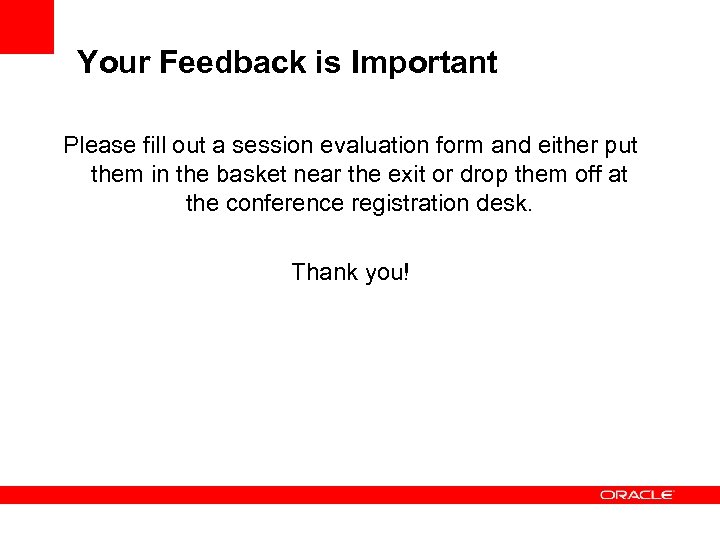 Your Feedback is Important

Please fill out a session evaluation form and either put them in the basket near the exit or drop them off at the conference registration desk.

Thank you!

ORACLE